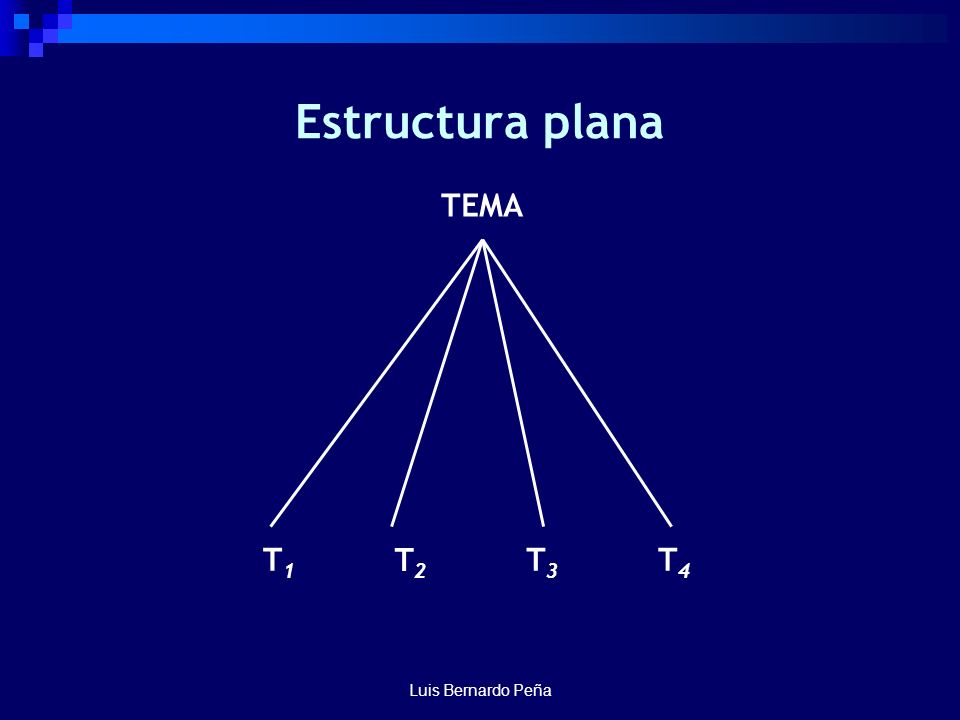 Estructura plana

TEMA

$T_1$ $T_2$ $T_3$ $T_4$

Luis Bernardo Peña